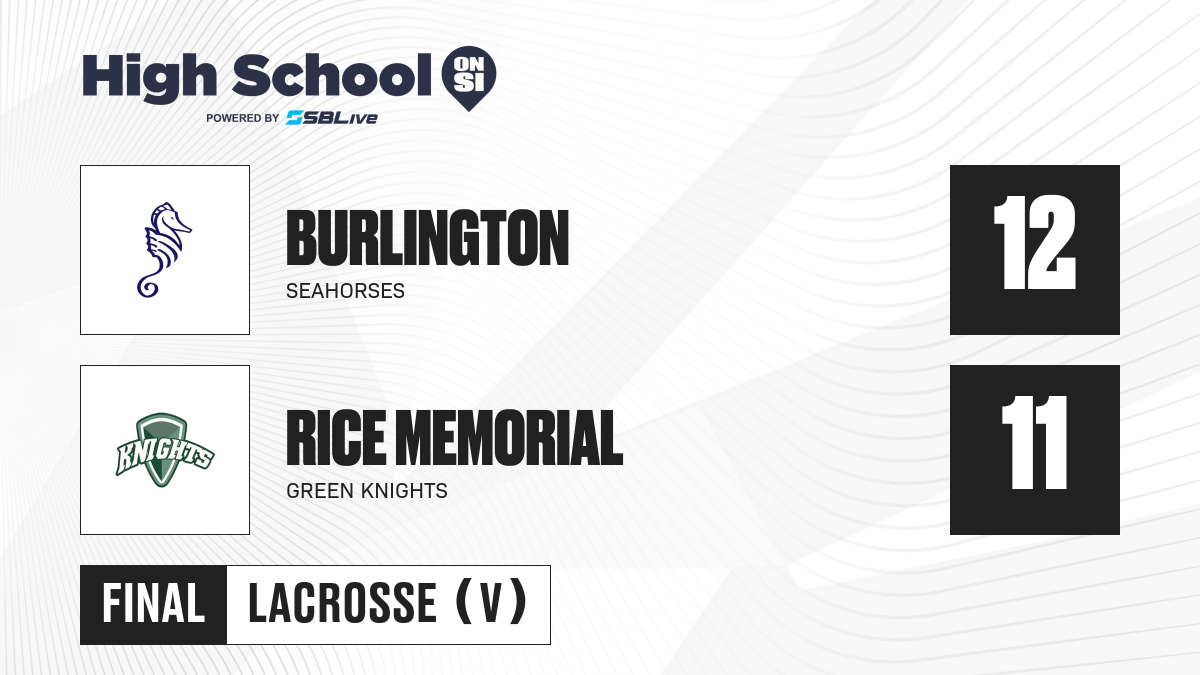 High School ON SI
POWERED BY SBLive

BURLINGTON
SEAHORSES
12

KNIGHTS

RICE MEMORIAL
GREEN KNIGHTS
11

FINAL LACROSSE (V)